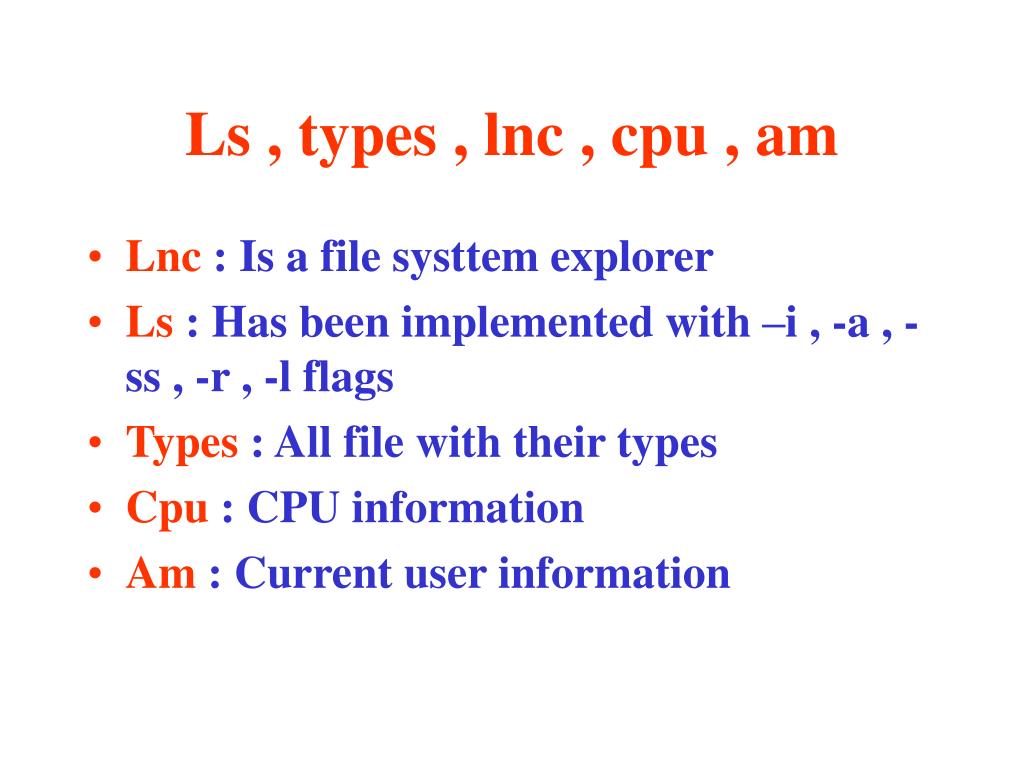 Ls , types , lnc , cpu , am

• Lnc : Is a file systtem explorer
• Ls : Has been implemented with –i , -a , -ss , -r , -l flags
• Types : All file with their types
• Cpu : CPU information
• Am : Current user information